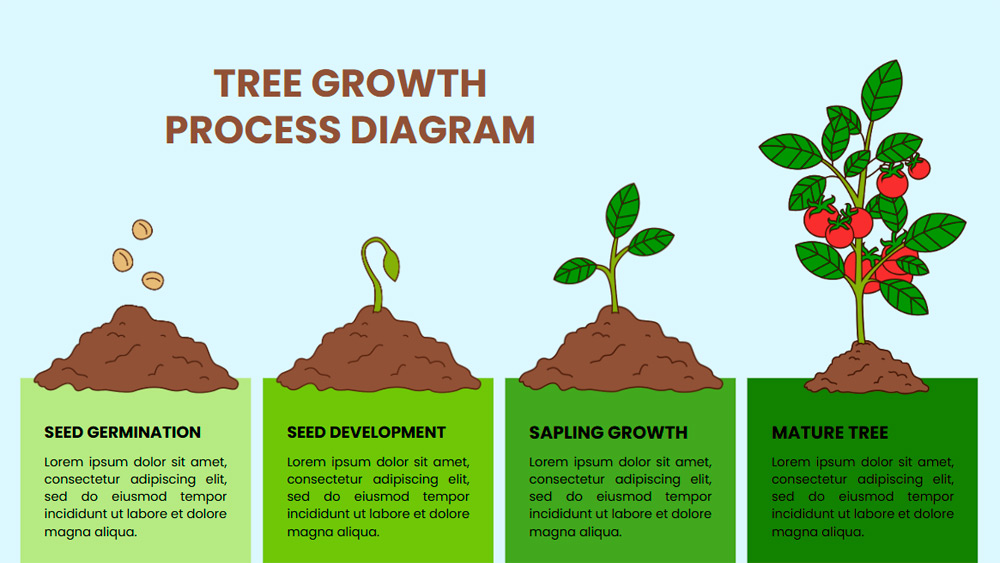 TREE GROWTH PROCESS DIAGRAM

SEED GERMINATION

Lorem ipsum dolor sit amet, consectetur adipiscing elit, sed do eiusmod tempor incididunt ut labore et dolore magna aliqua.

SEED DEVELOPMENT

Lorem ipsum dolor sit amet, consectetur adipiscing elit, sed do eiusmod tempor incididunt ut labore et dolore magna aliqua.

SAPLING GROWTH

Lorem ipsum dolor sit amet, consectetur adipiscing elit, sed do eiusmod tempor incididunt ut labore et dolore magna aliqua.

MATURE TREE

Lorem ipsum dolor sit amet, consectetur adipiscing elit, sed do eiusmod tempor incididunt ut labore et dolore magna aliqua.